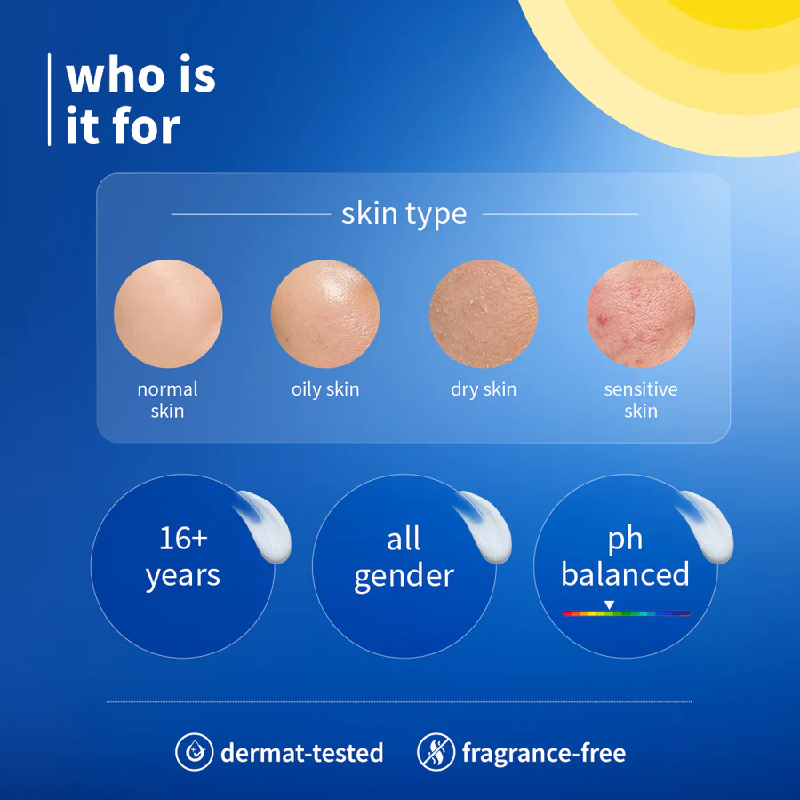 who is it for

skin type

normal skin

oily skin

dry skin

sensitive skin

16+ years

all gender

ph balanced

dermat-tested

fragrance-free